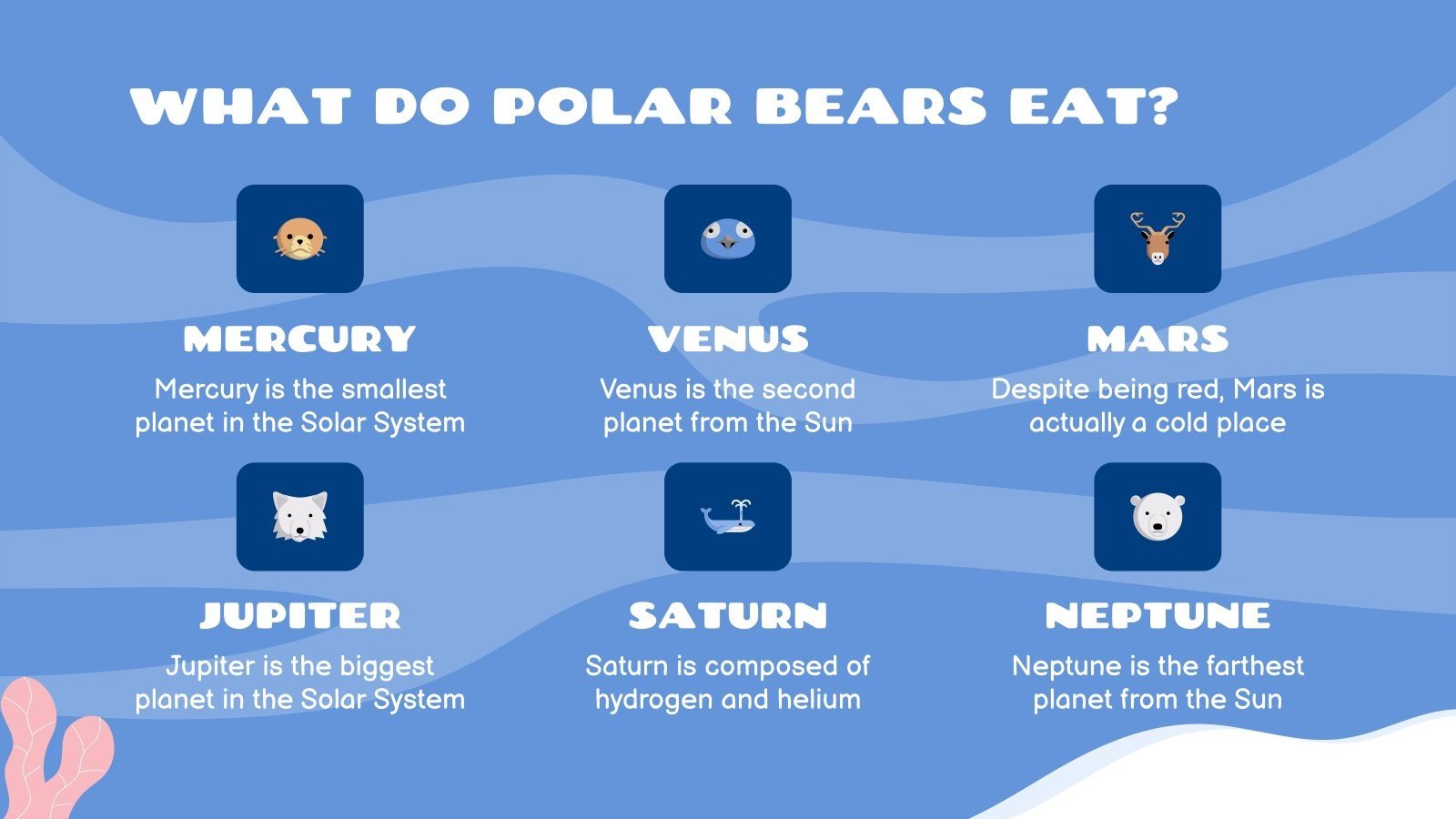 WHAT DO POLAR BEARS EAT?

MERCURY

Mercury is the smallest planet in the Solar System

VENUS

Venus is the second planet from the Sun

MARS

Despite being red, Mars is actually a cold place

JUPITER

Jupiter is the biggest planet in the Solar System

SATURN

Saturn is composed of hydrogen and helium

NEPTUNE

Neptune is the farthest planet from the Sun